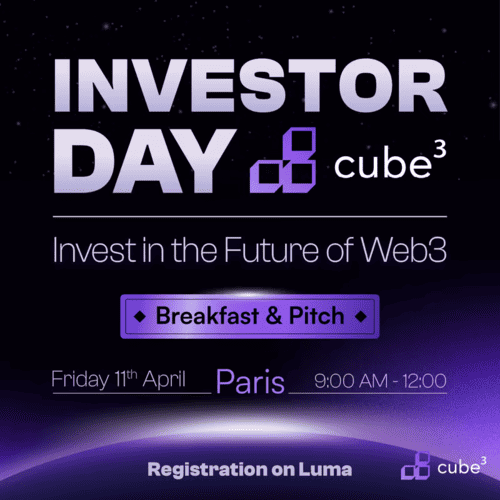 INVESTOR DAY

cube$^3$

Invest in the Future of Web3

Breakfast & Pitch

Friday 11$^{th}$ April Paris 9:00 AM - 12:00

Registration on Luma

cube$^3$